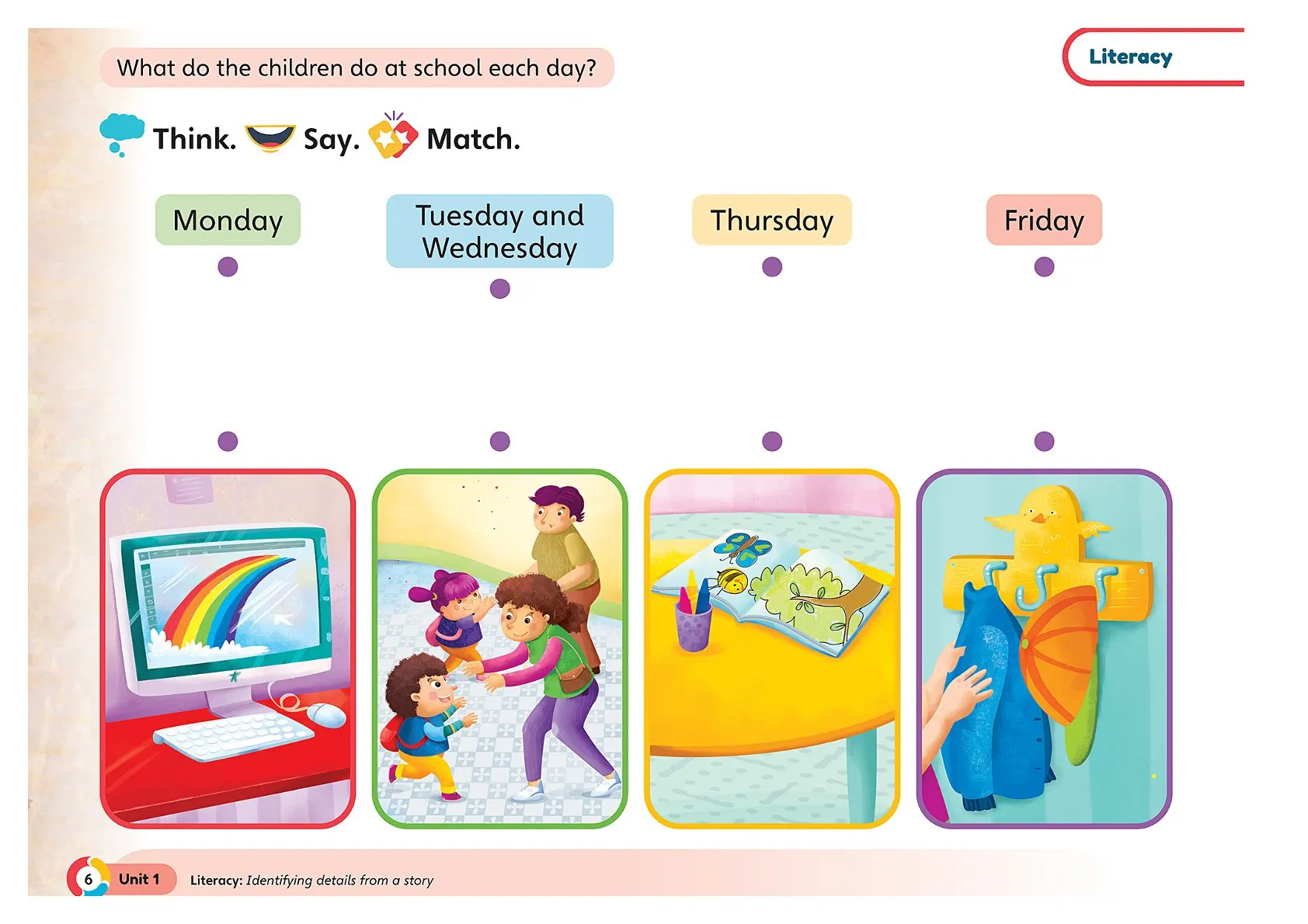 What do the children do at school each day?

Literacy

Think. Say. Match.

Monday

Tuesday and Wednesday

Thursday

Friday

6 Unit 1 Literacy: Identifying details from a story